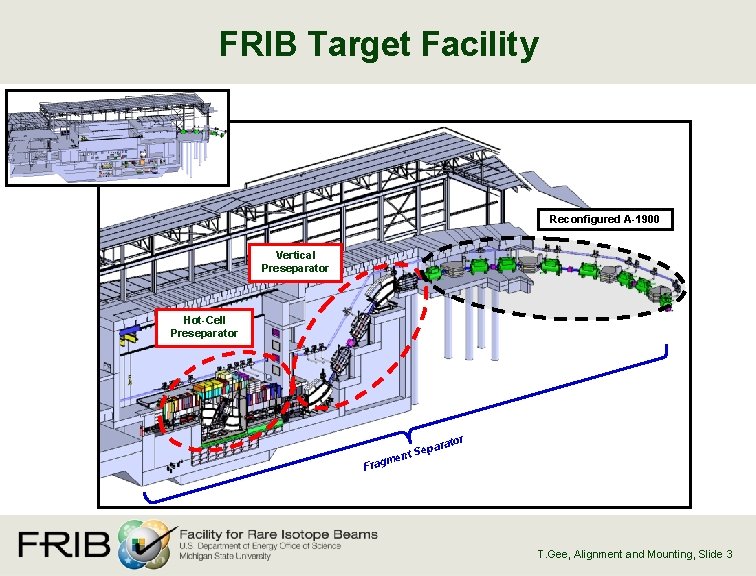 FRIB Target Facility

Reconfigured A-1900

Vertical Preseparator

Hot-Cell Preseparator

Fragment Separator

FRIB

Facility for Rare Isotope Beams
U.S. Department of Energy Office of Science
Michigan State University

T.Gee, Alignment and Mounting, Slide 3